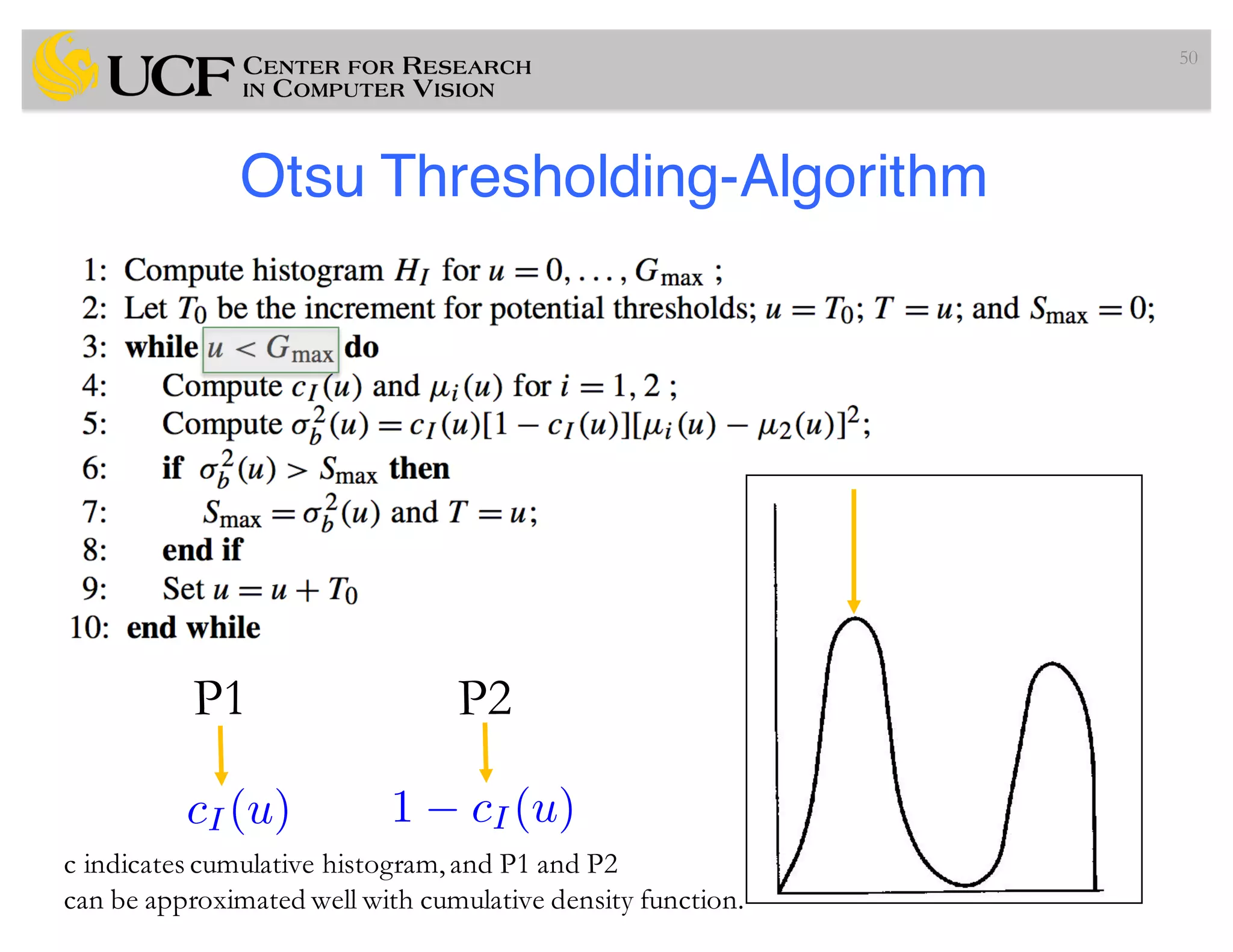 UCF CENTER FOR RESEARCH IN COMPUTER VISION

50

Otsu Thresholding-Algorithm

1: Compute histogram $H_I$ for $u = 0, \ldots, G_{\max}$ ;
2: Let $T_0$ be the increment for potential thresholds; $u = T_0$; $T = u$; and $S_{\max} = 0$;
3: **while** $u < G_{\max}$ **do**
4: Compute $c_I(u)$ and $\mu_i(u)$ for $i = 1, 2$ ;
5: Compute $\sigma_b^2(u) = c_I(u)[1 - c_I(u)][\mu_i(u) - \mu_2(u)]^2$;
6: **if** $\sigma_b^2(u) > S_{\max}$ **then**
7: $S_{\max} = \sigma_b^2(u)$ and $T = u$;
8: **end if**
9: Set $u = u + T_0$
10: **end while**

P1

P2

$c_I(u)$

$1 - c_I(u)$

c indicates cumulative histogram, and P1 and P2 can be approximated well with cumulative density function.